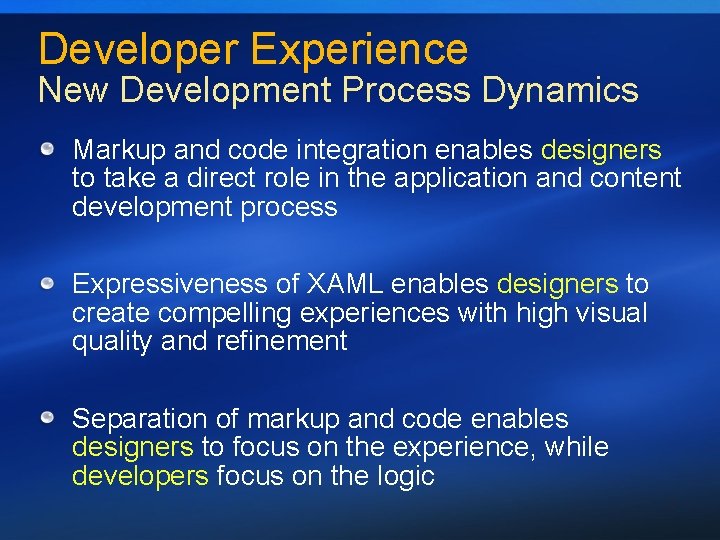 Developer Experience
New Development Process Dynamics

Markup and code integration enables designers to take a direct role in the application and content development process

Expressiveness of XAML enables designers to create compelling experiences with high visual quality and refinement

Separation of markup and code enables designers to focus on the experience, while developers focus on the logic